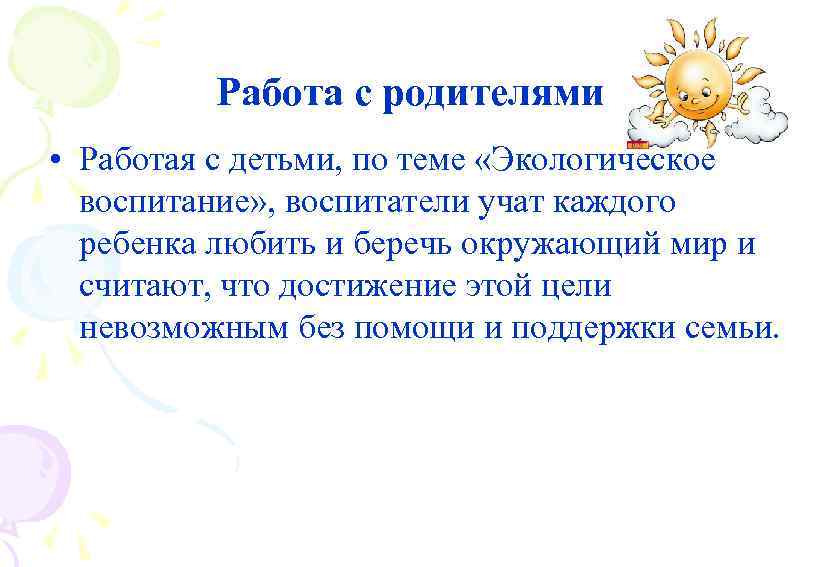 Работа с родителями

• Работая с детьми, по теме «Экологическое воспитание», воспитатели учат каждого ребенка любить и беречь окружающий мир и считают, что достижение этой цели невозможным без помощи и поддержки семьи.